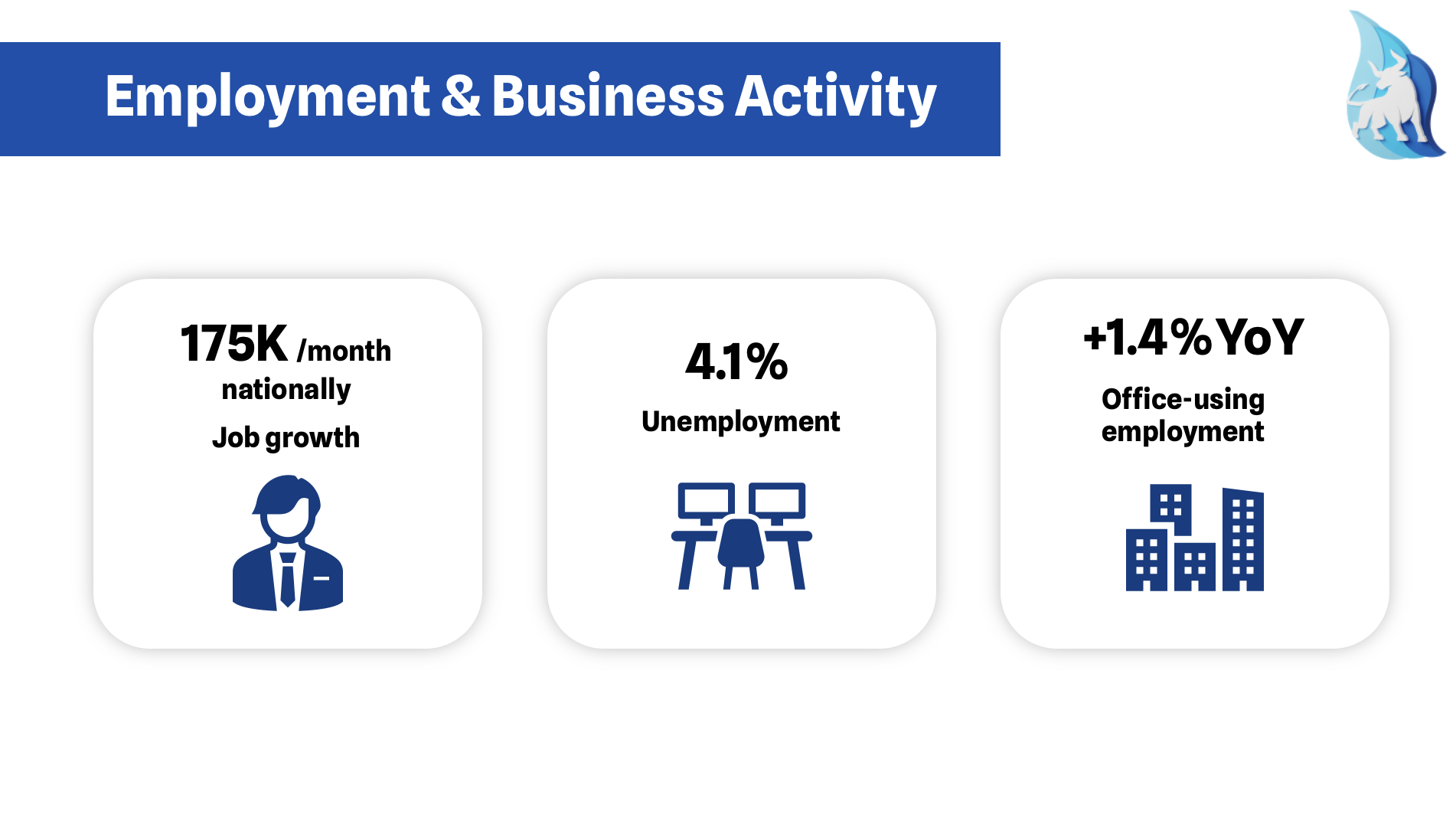 Employment & Business Activity

175K /month
nationally
Job growth

4.1%
Unemployment

+1.4% YoY
Office-using employment